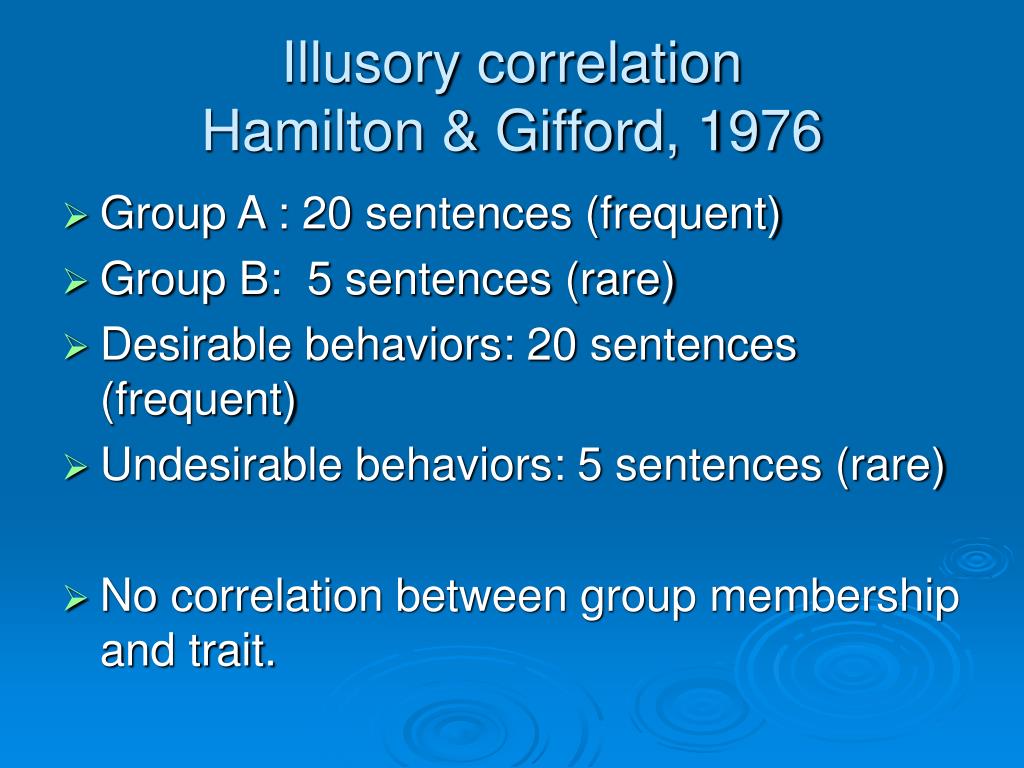 Illusory correlation
Hamilton & Gifford, 1976

➢ Group A : 20 sentences (frequent)
➢ Group B:  5 sentences (rare)
➢ Desirable behaviors: 20 sentences (frequent)
➢ Undesirable behaviors: 5 sentences (rare)

➢ No correlation between group membership and trait.